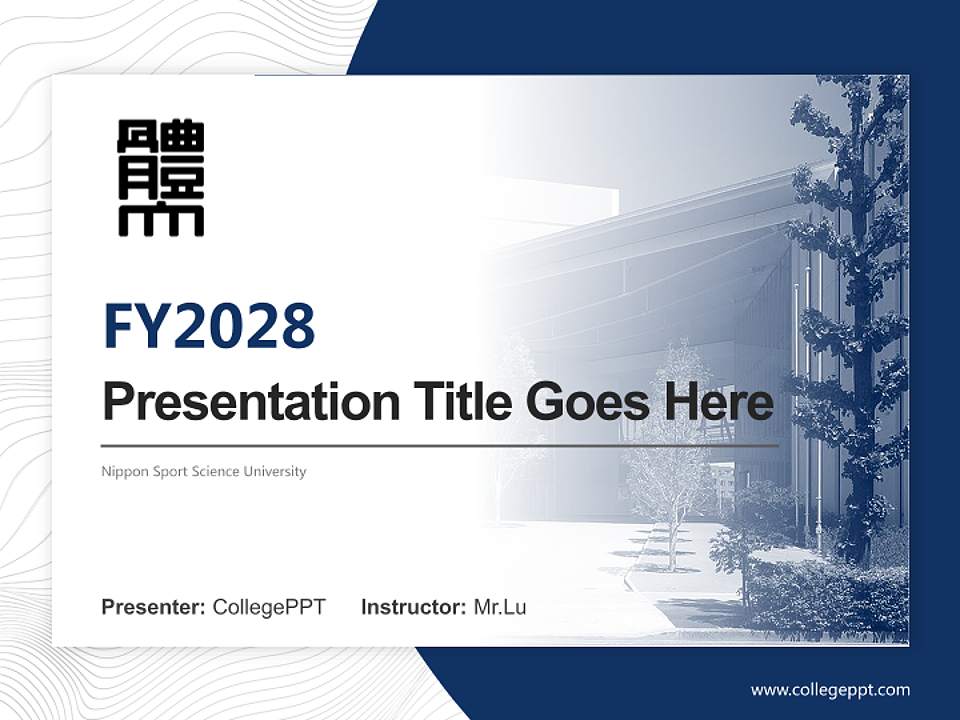 體

FY2028

Presentation Title Goes Here

Nippon Sport Science University

Presenter: CollegePPT Instructor: Mr.Lu

www.collegeppt.com